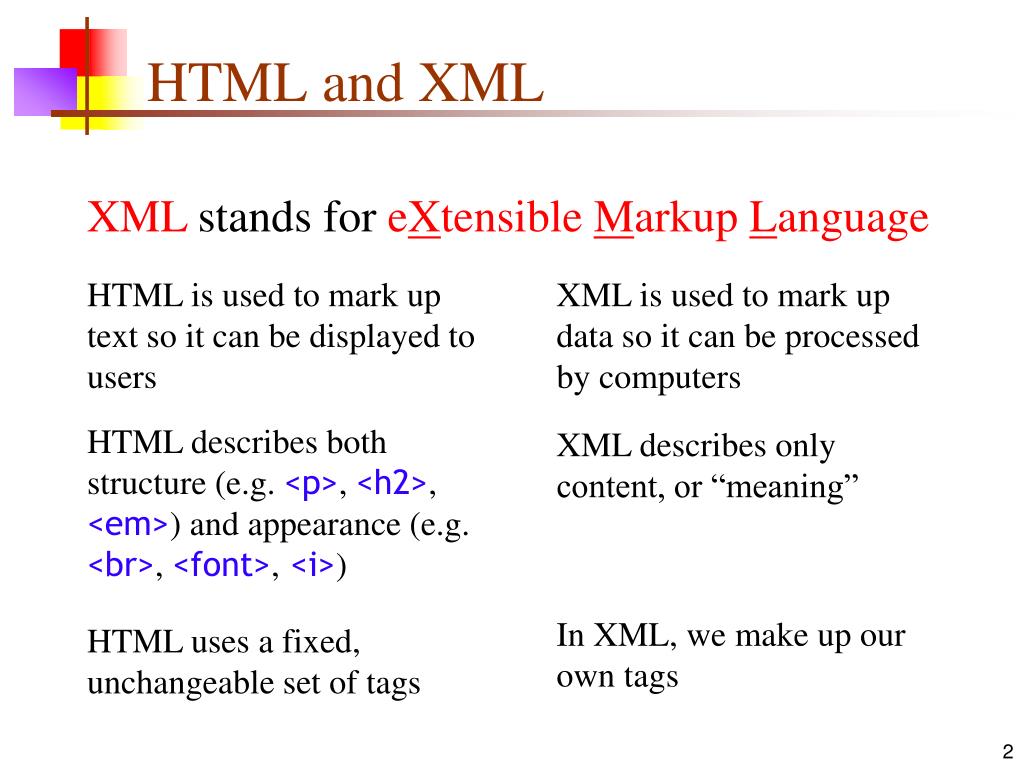 HTML and XML

XML stands for eXtensible Markup Language

HTML is used to mark up text so it can be displayed to users

HTML describes both structure (e.g. <p>, <h2>, <em>) and appearance (e.g. <br>, <font>, <i>)

HTML uses a fixed, unchangeable set of tags

XML is used to mark up data so it can be processed by computers

XML describes only content, or “meaning”

In XML, we make up our own tags

2